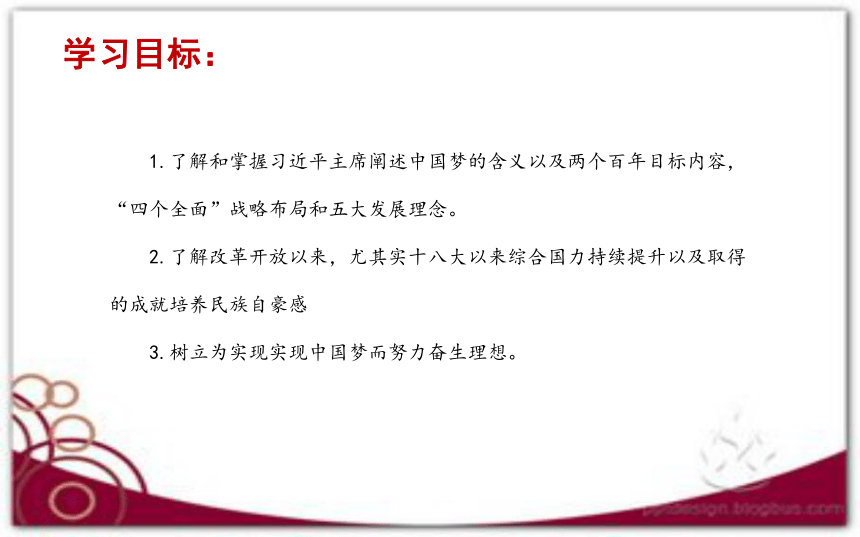 学习目标：

1. 了解和掌握习近平主席阐述中国梦的含义以及两个百年目标内容，“四个全面”战略布局和五大发展理念。

2. 了解改革开放以来，尤其实十八大以来综合国力持续提升以及取得的成就培养民族自豪感

3. 树立为实现实现中国梦而努力奋生理想。

pptdesign.blogbus.com